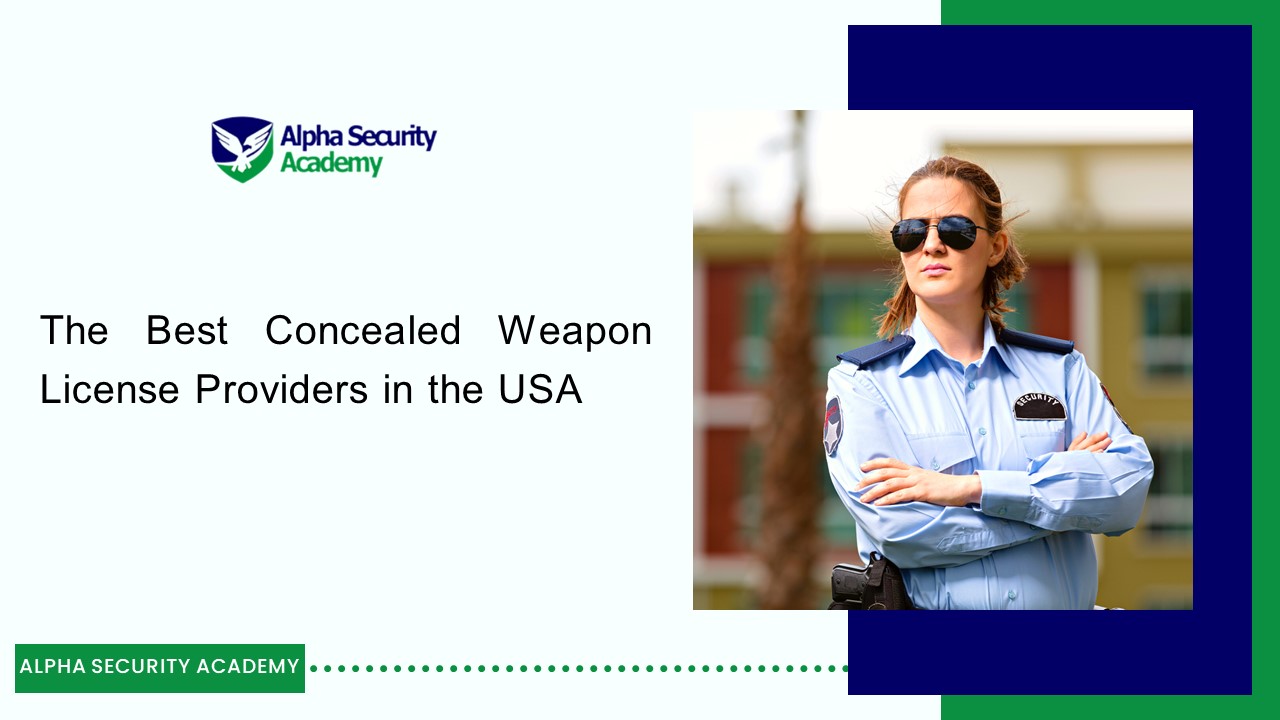 Alpha Security Academy

The Best Concealed Weapon License Providers in the USA

SECURITY

ALPHA SECURITY ACADEMY